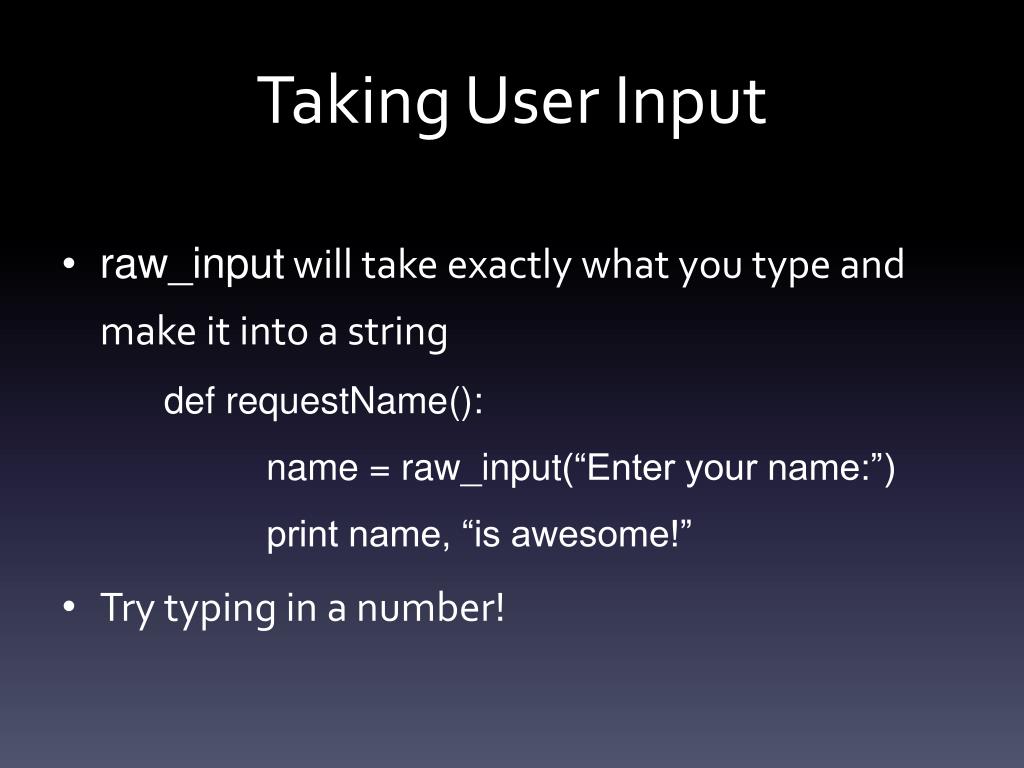 Taking User Input

• raw_input will take exactly what you type and make it into a string

def requestName():

name = raw_input(“Enter your name:”)

print name, “is awesome!”

• Try typing in a number!